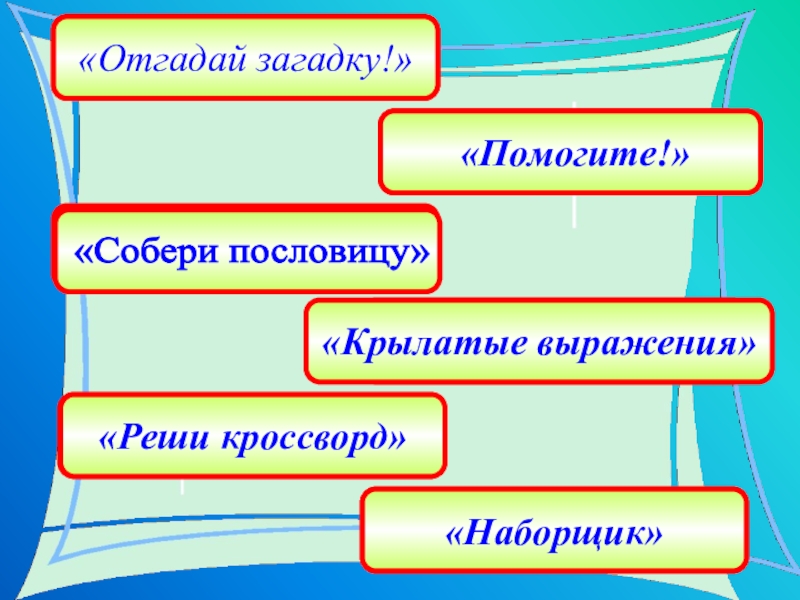 «Отгадай загадку!»

«Помогите!»

«Собери пословицу»

«Крылатые выражения»

«Реши кроссворд»

«Наборщик»